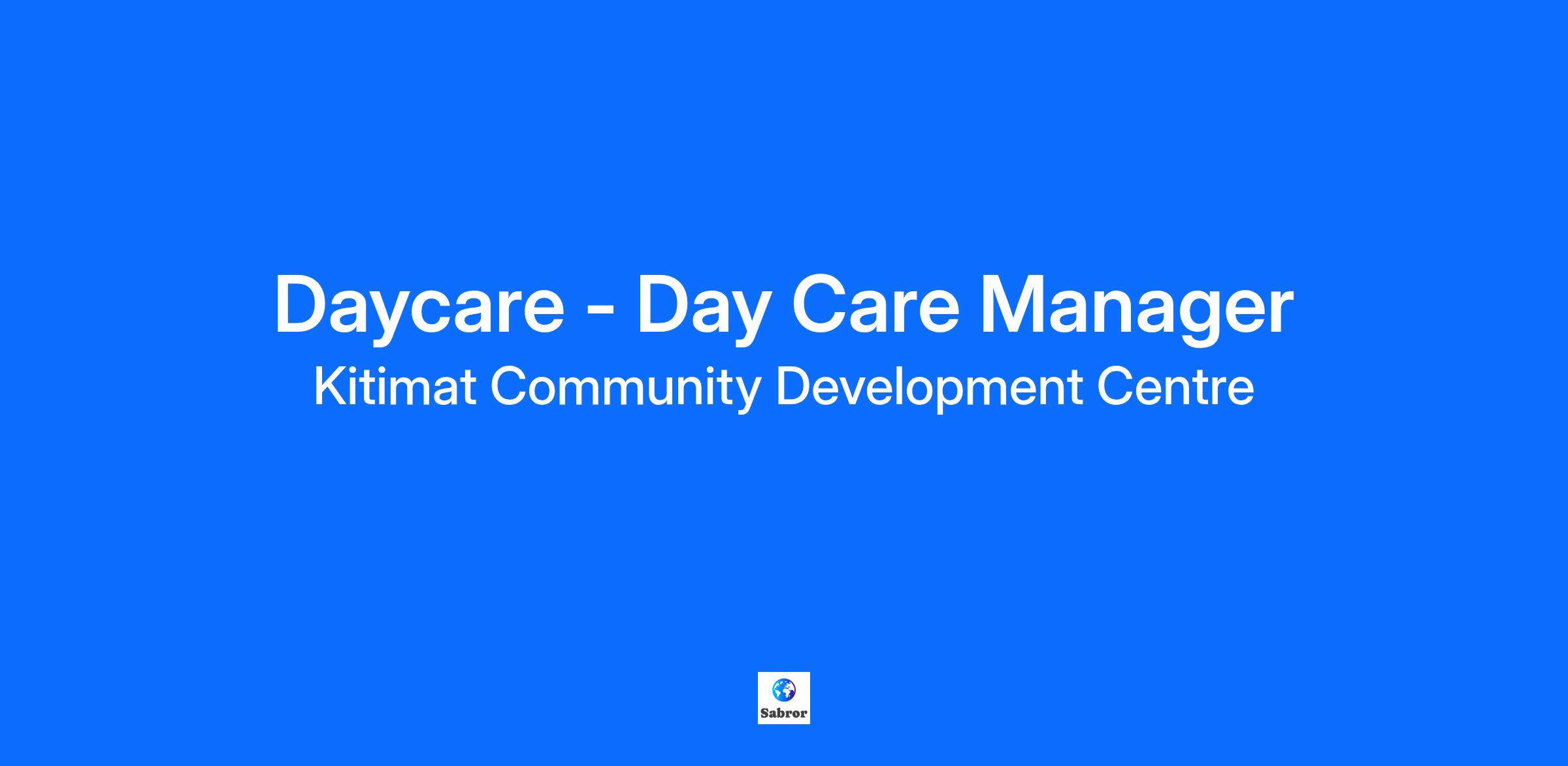 Daycare - Day Care Manager
Kitimat Community Development Centre

Sabror